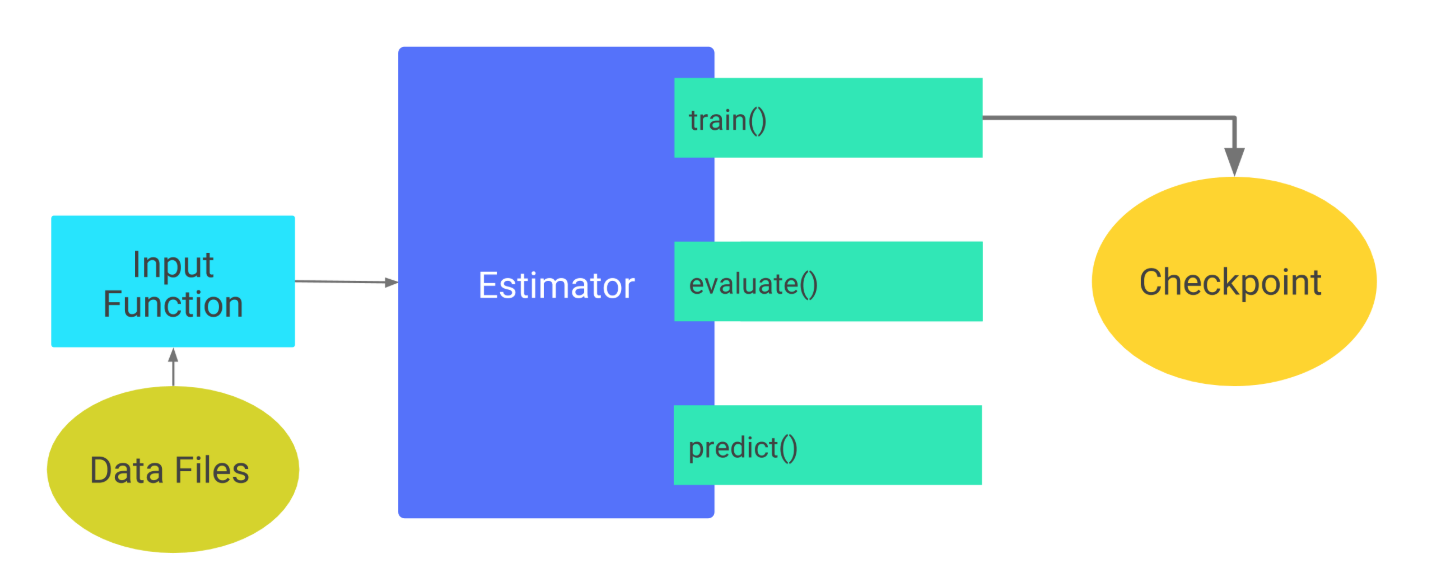 Input Function

Data Files

Estimator

train()

evaluate()

predict()

Checkpoint